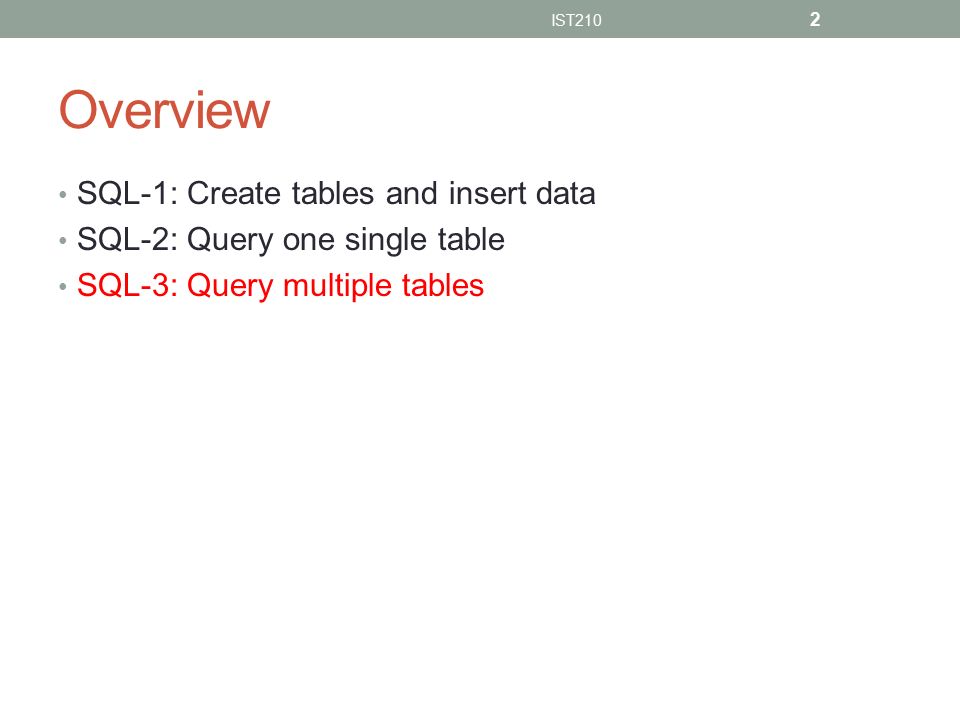 IST210 2

Overview

• SQL-1: Create tables and insert data
• SQL-2: Query one single table
• SQL-3: Query multiple tables